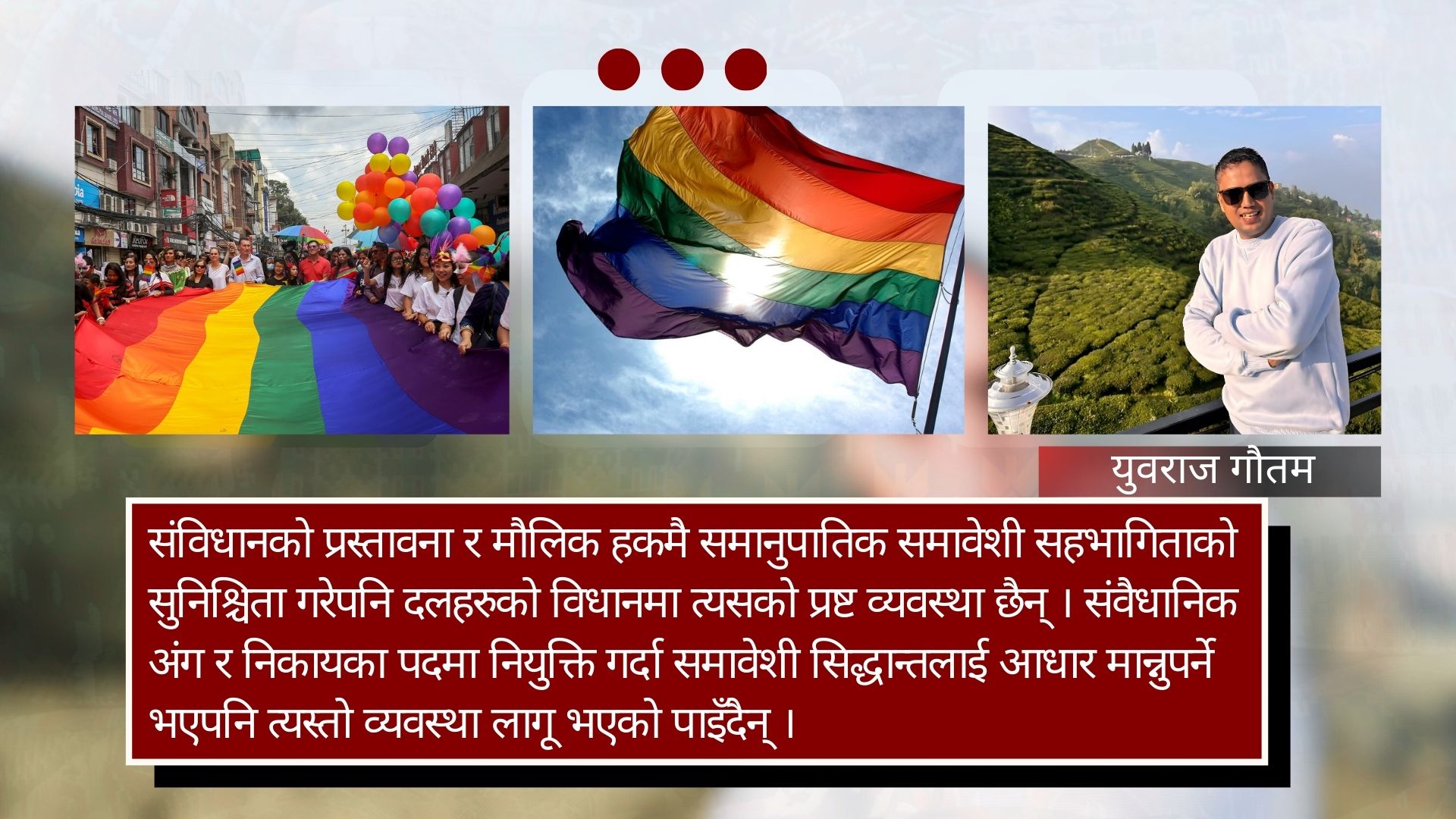 युवराज गौतम

संविधानको प्रस्तावना र मौलिक हकमै समानुपातिक समावेशी सहभागिताको सुनिश्चिता गरेपनि दलहरुको विधानमा त्यसको प्रष्ट व्यवस्था छैन् । संवैधानिक अंग र निकायका पदमा नियुक्ति गर्दा समावेशी सिद्धान्तलाई आधार मान्नुपर्ने भएपनि त्यस्तो व्यवस्था लागू भएको पाइँदैन् ।